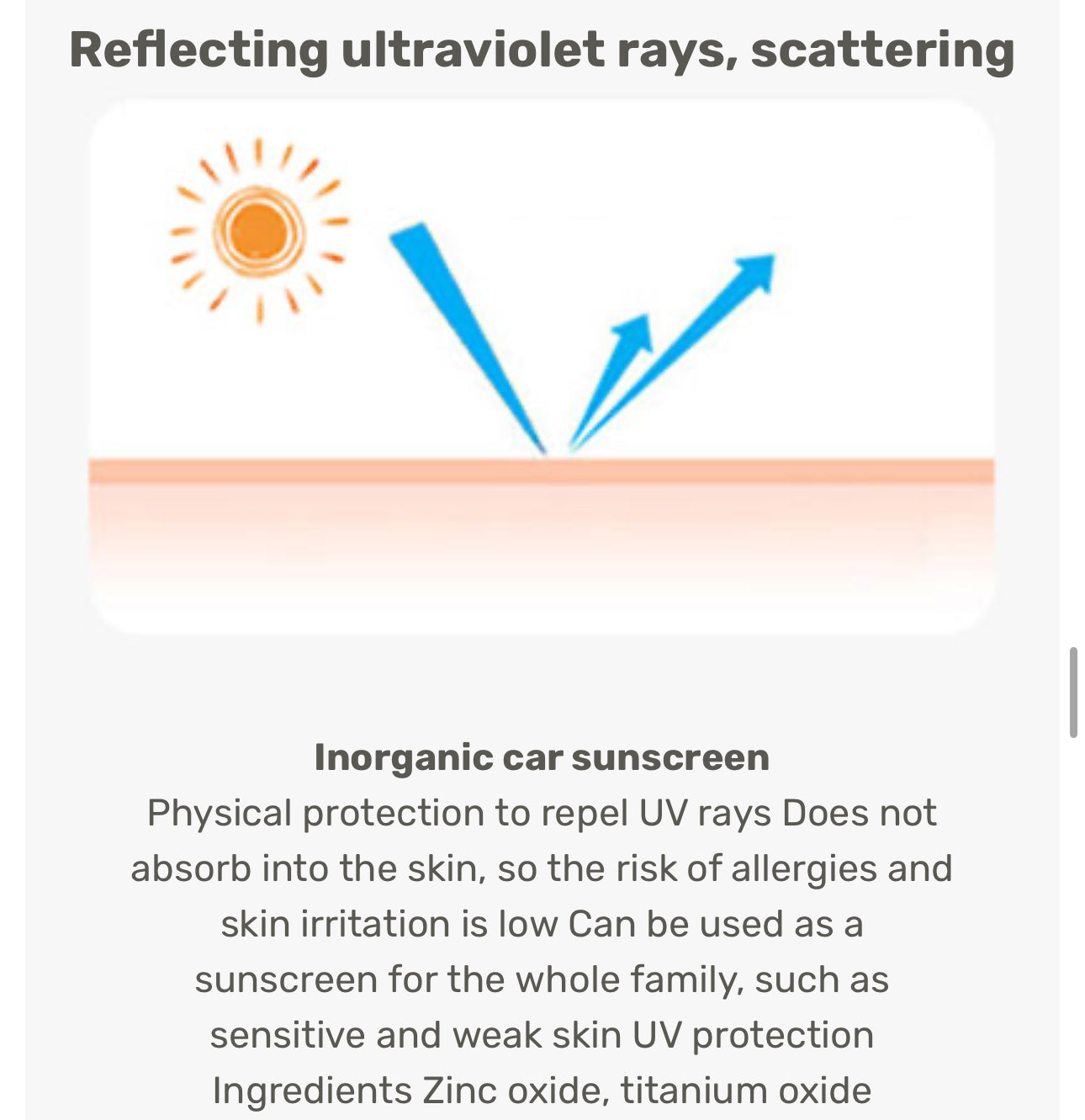 Reflecting ultraviolet rays, scattering

Inorganic car sunscreen
Physical protection to repel UV rays Does not absorb into the skin, so the risk of allergies and skin irritation is low Can be used as a sunscreen for the whole family, such as sensitive and weak skin UV protection Ingredients Zinc oxide, titanium oxide